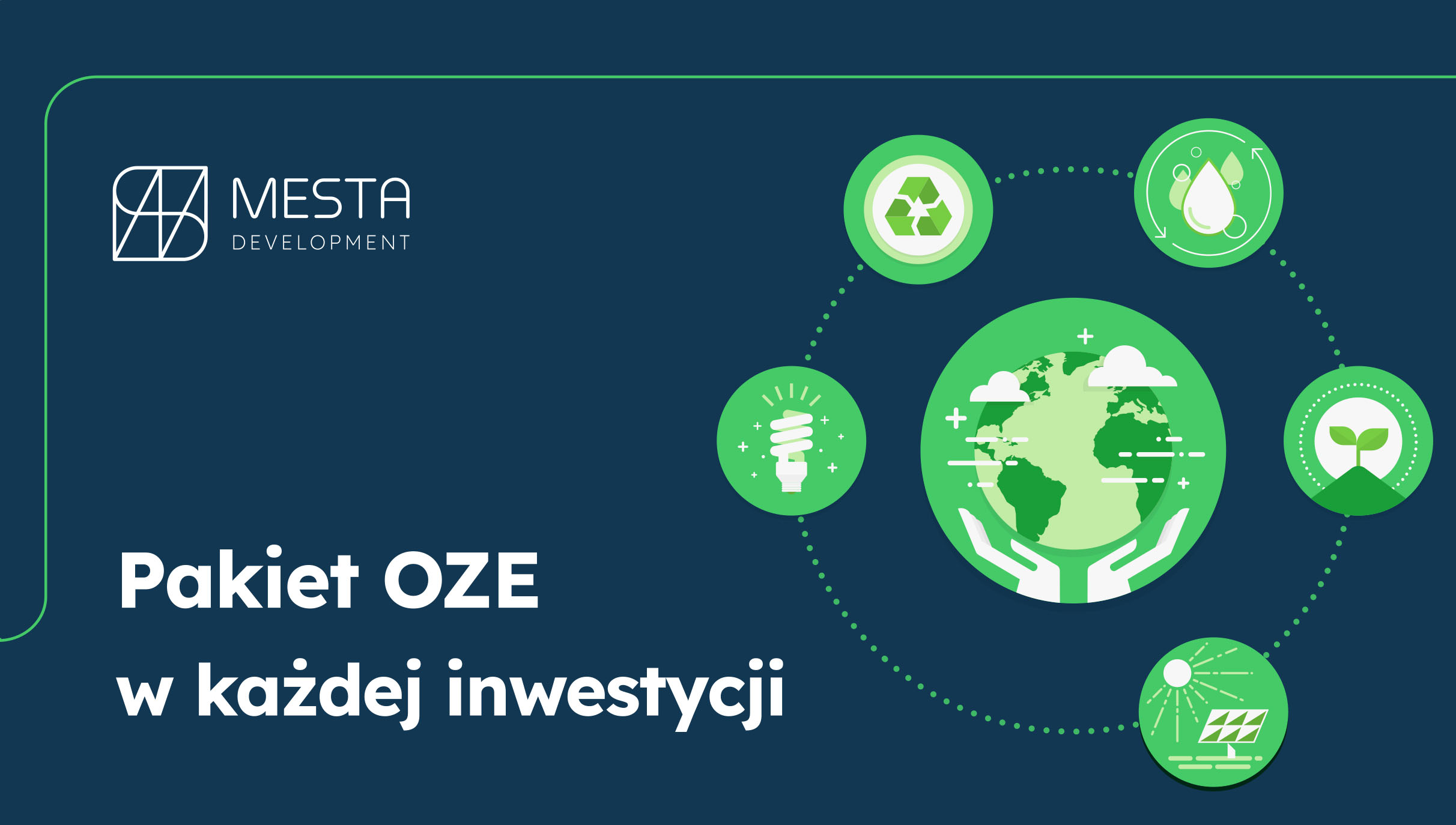 MESTA
DEVELOPMENT

Pakiet OZE
w każdej inwestycji